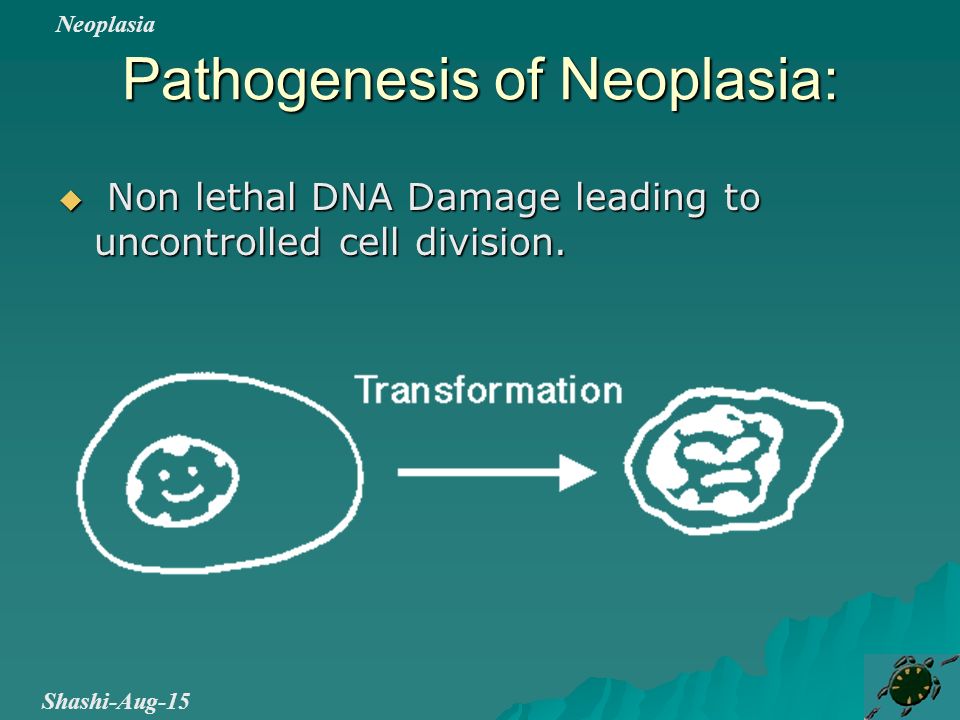 Neoplasia

Pathogenesis of Neoplasia:

Non lethal DNA Damage leading to uncontrolled cell division.

Transformation

Shashi-Aug-15